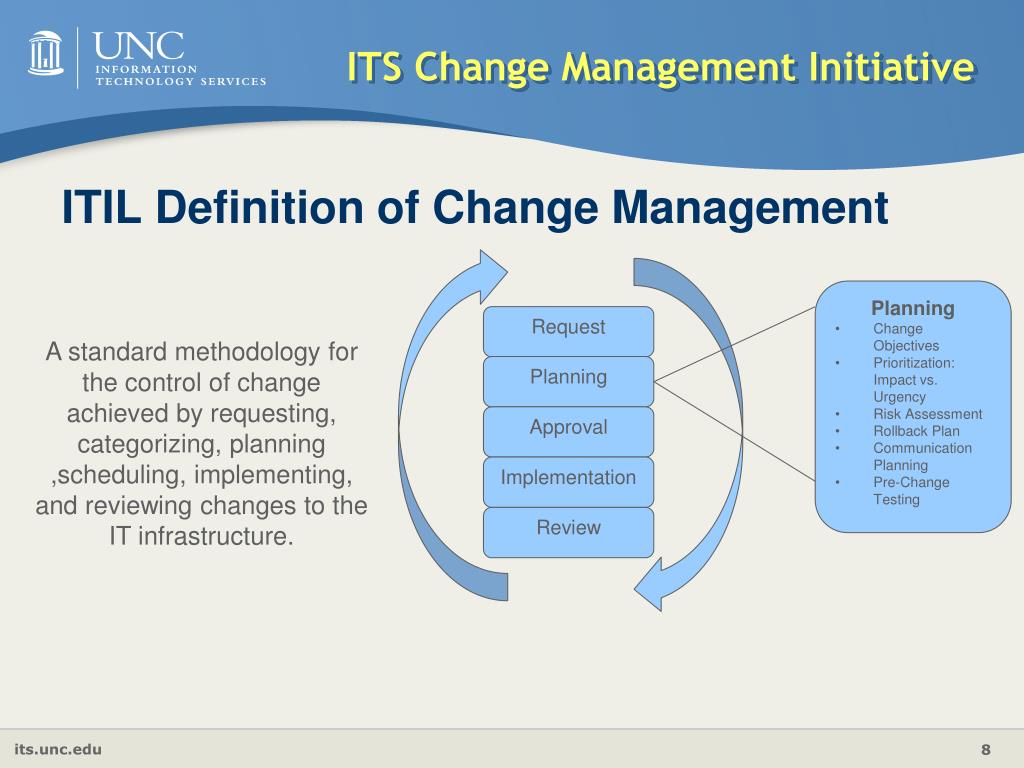 UNC
INFORMATION TECHNOLOGY SERVICES

ITS Change Management Initiative

ITIL Definition of Change Management

A standard methodology for the control of change achieved by requesting, categorizing, planning ,scheduling, implementing, and reviewing changes to the IT infrastructure.

Request
Planning
Approval
Implementation
Review

Planning
• Change Objectives
• Prioritization: Impact vs. Urgency
• Risk Assessment
• Rollback Plan
• Communication Planning
• Pre-Change Testing

its.unc.edu

8